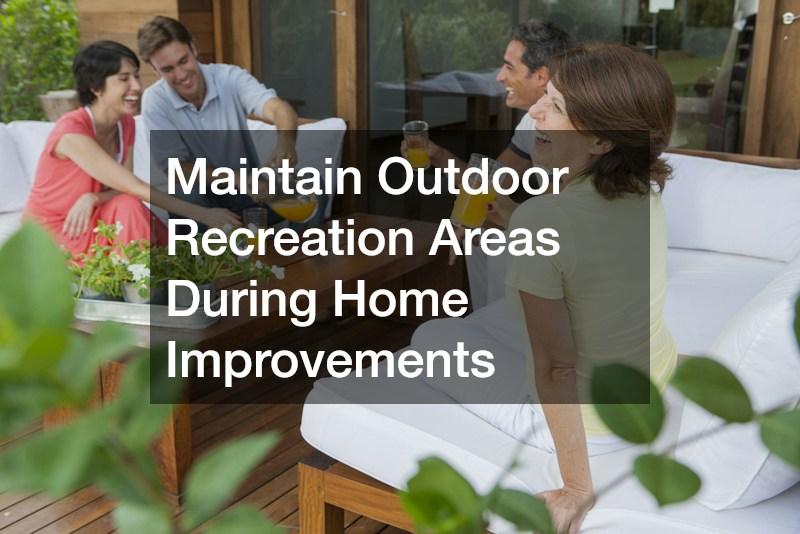 Maintain Outdoor Recreation Areas During Home Improvements